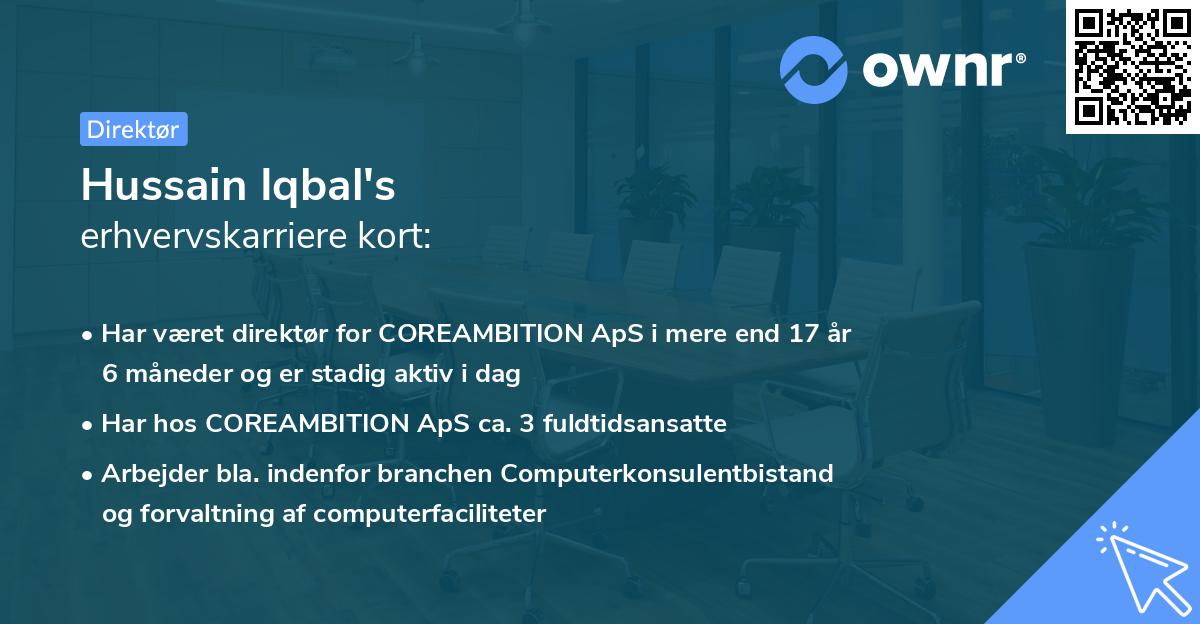 ownr®

Direktør

Hussain Iqbal's
erhvervskarriere kort:

• Har været direktør for COREAMBITION ApS i mere end 17 år 6 måneder og er stadig aktiv i dag

• Har hos COREAMBITION ApS ca. 3 fuldtidsansatte

• Arbejder bla. indenfor branchen Computerkonsulentbistand og forvaltning af computerfaciliteter